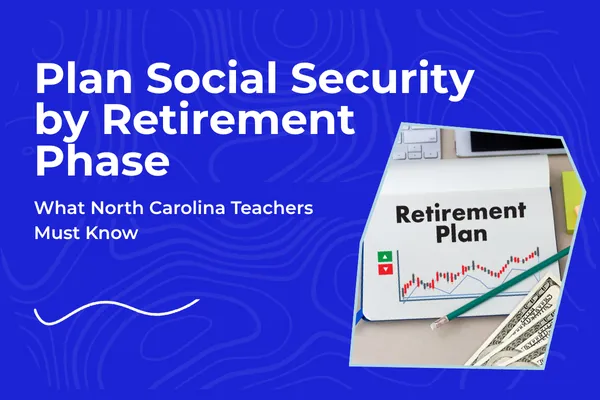 Plan Social Security by Retirement Phase

What North Carolina Teachers Must Know

Retirement Plan